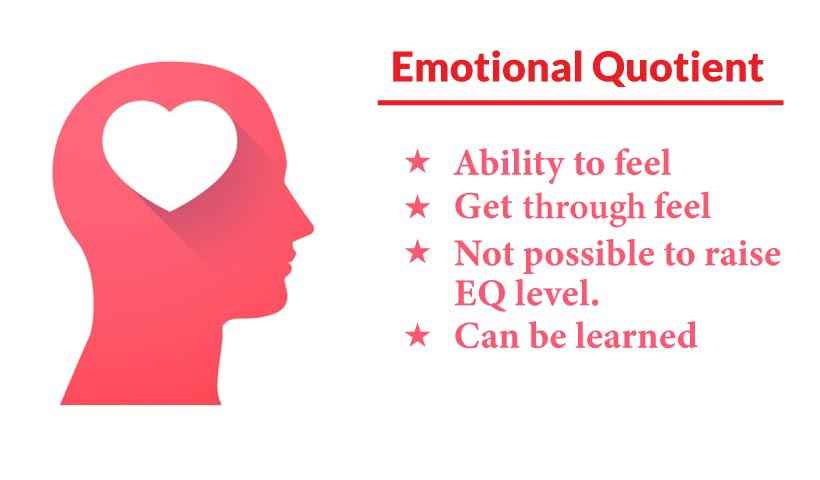 Emotional Quotient

★ Ability to feel
★ Get through feel
★ Not possible to raise EQ level.
★ Can be learned